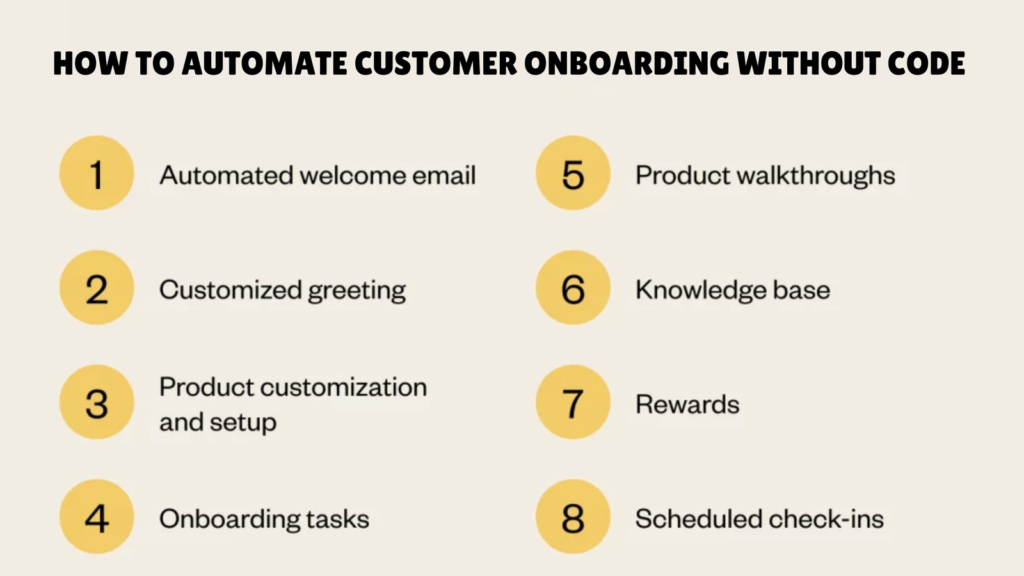 HOW TO AUTOMATE CUSTOMER ONBOARDING WITHOUT CODE

1 Automated welcome email

2 Customized greeting

3 Product customization and setup

4 Onboarding tasks

5 Product walkthroughs

6 Knowledge base

7 Rewards

8 Scheduled check-ins